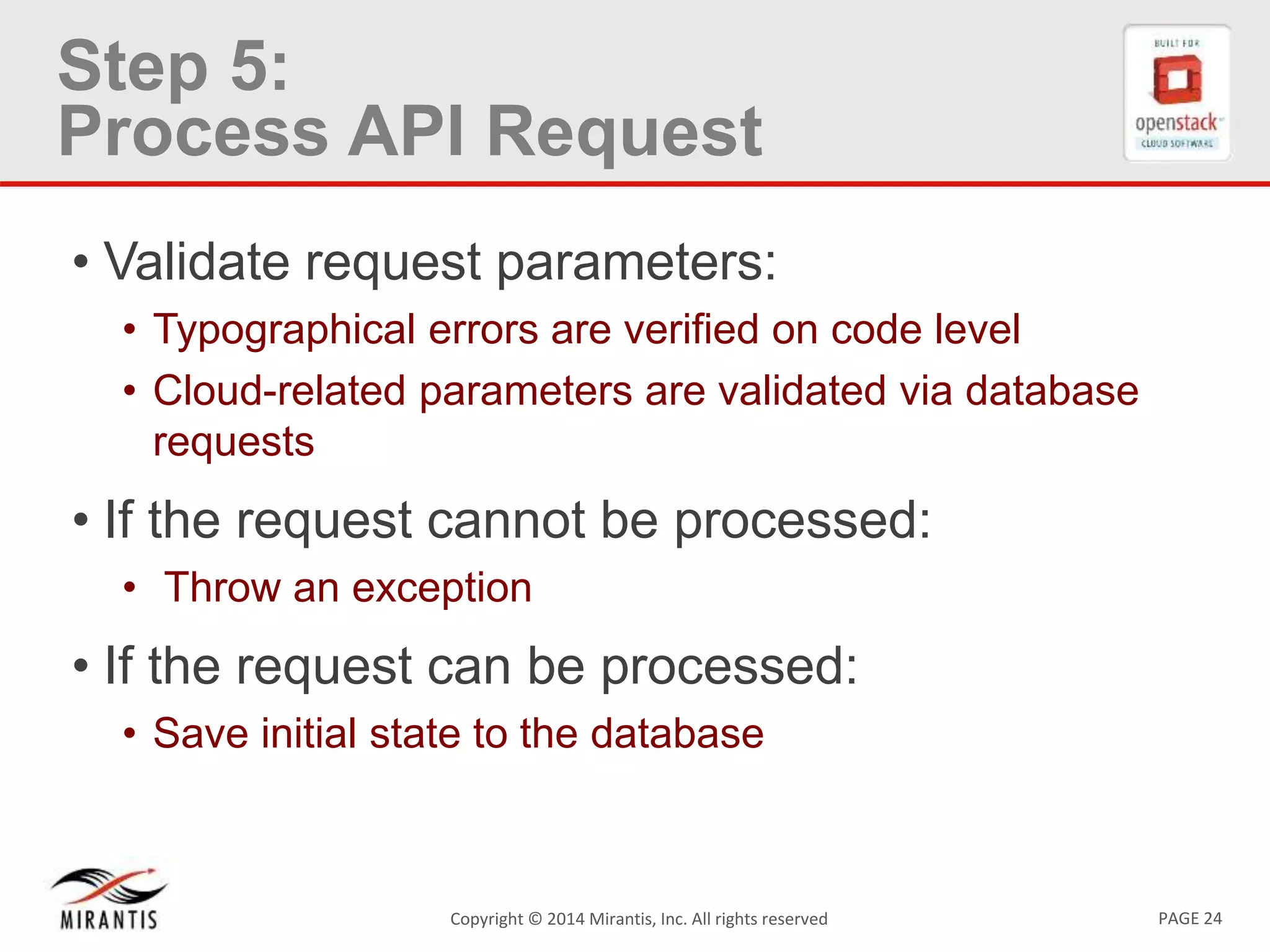 Step 5:
Process API Request

BUILT FOR
openstack
CLOUD SOFTWARE

• Validate request parameters:
• Typographical errors are verified on code level
• Cloud-related parameters are validated via database requests

• If the request cannot be processed:
• Throw an exception

• If the request can be processed:
• Save initial state to the database

MIRANTIS

Copyright © 2014 Mirantis, Inc. All rights reserved

PAGE 24